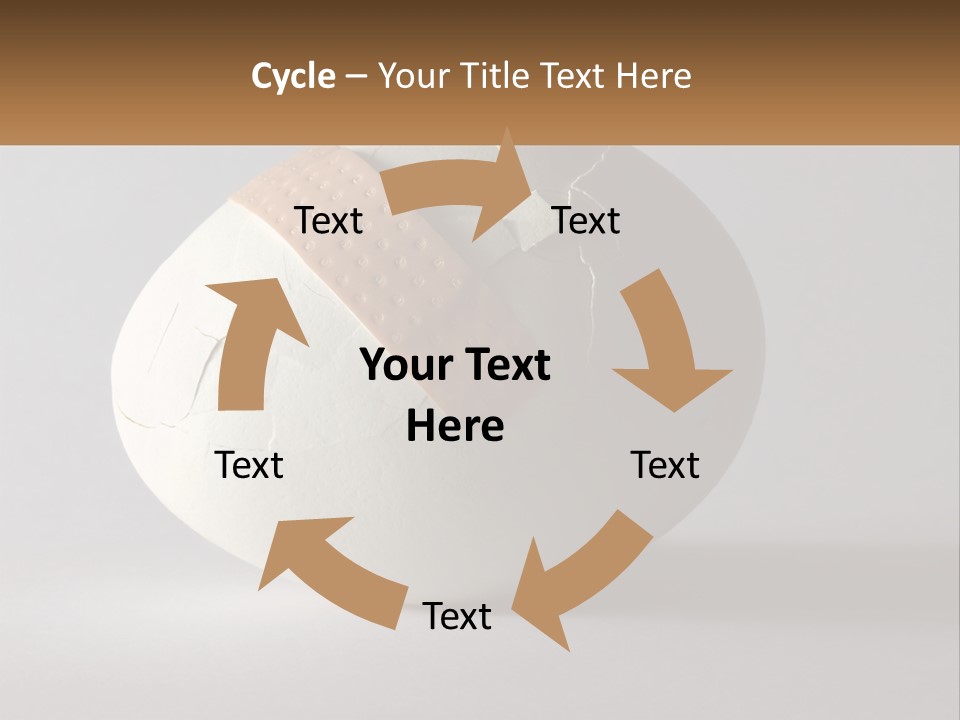 Cycle – Your Title Text Here

Text

Text

Your Text Here

Text

Text

Text